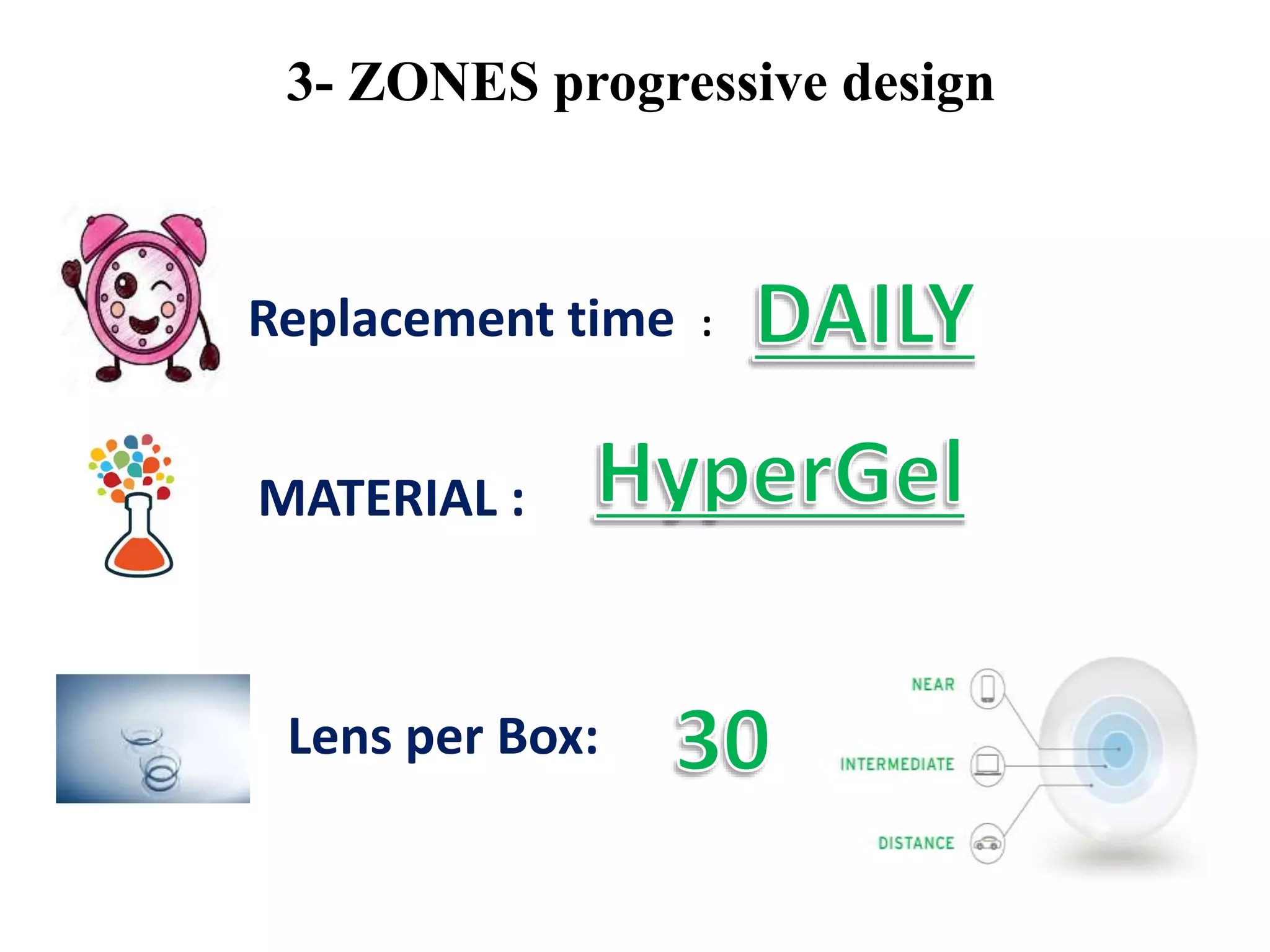 3- ZONES progressive design

Replacement time : DAILY

MATERIAL : HyperGel

Lens per Box: 30

NEAR

INTERMEDIATE

DISTANCE